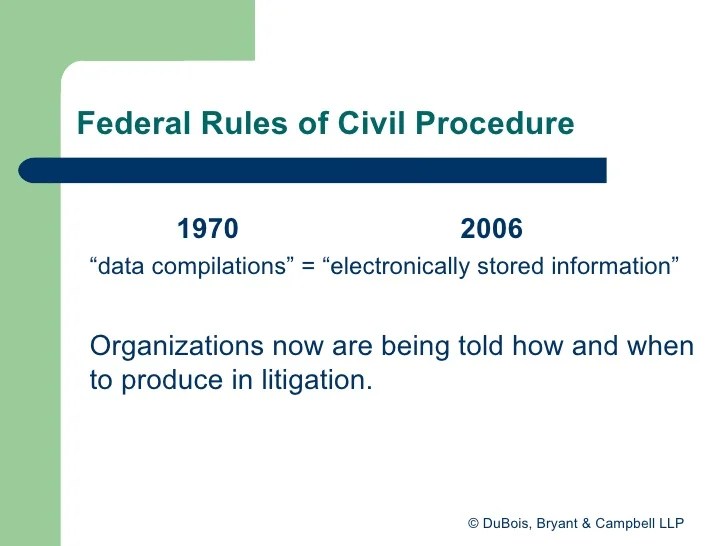 Federal Rules of Civil Procedure

1970 2006

“data compilations” = “electronically stored information”

Organizations now are being told how and when to produce in litigation.

© DuBois, Bryant & Campbell LLP